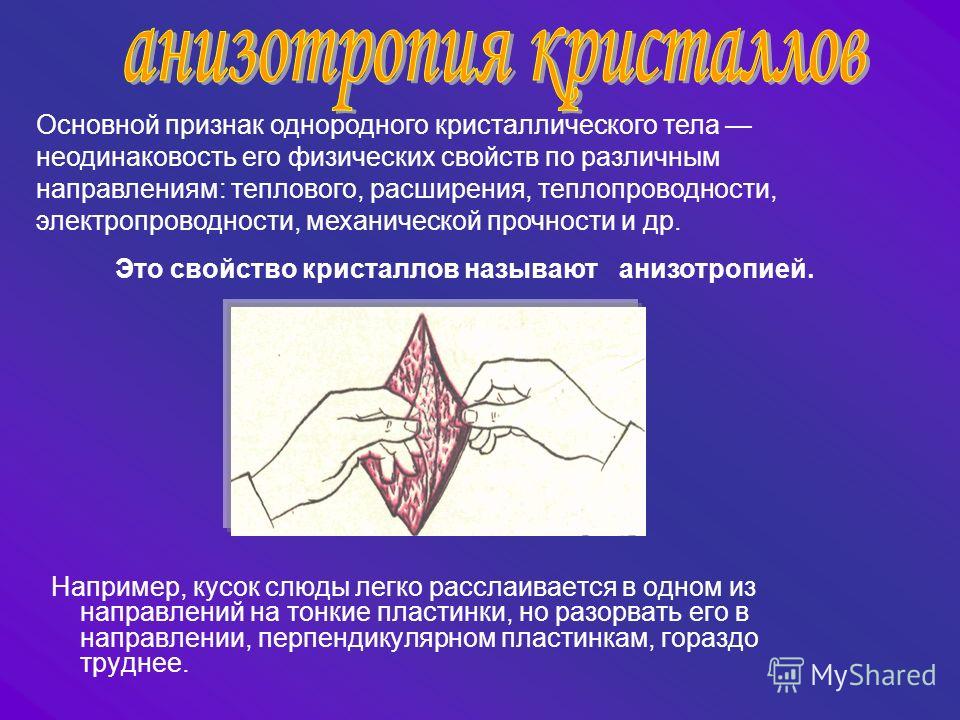 анизотропия кристаллов

Основной признак однородного кристаллического тела — неодинаковость его физических свойств по различным направлениям: теплового, расширения, теплопроводности, электропроводности, механической прочности и др.

Это свойство кристаллов называют анизотропией.

Например, кусок слюды легко расслаивается в одном из направлений на тонкие пластинки, но разорвать его в направлении, перпендикулярном пластинкам, гораздо труднее.

MyShared